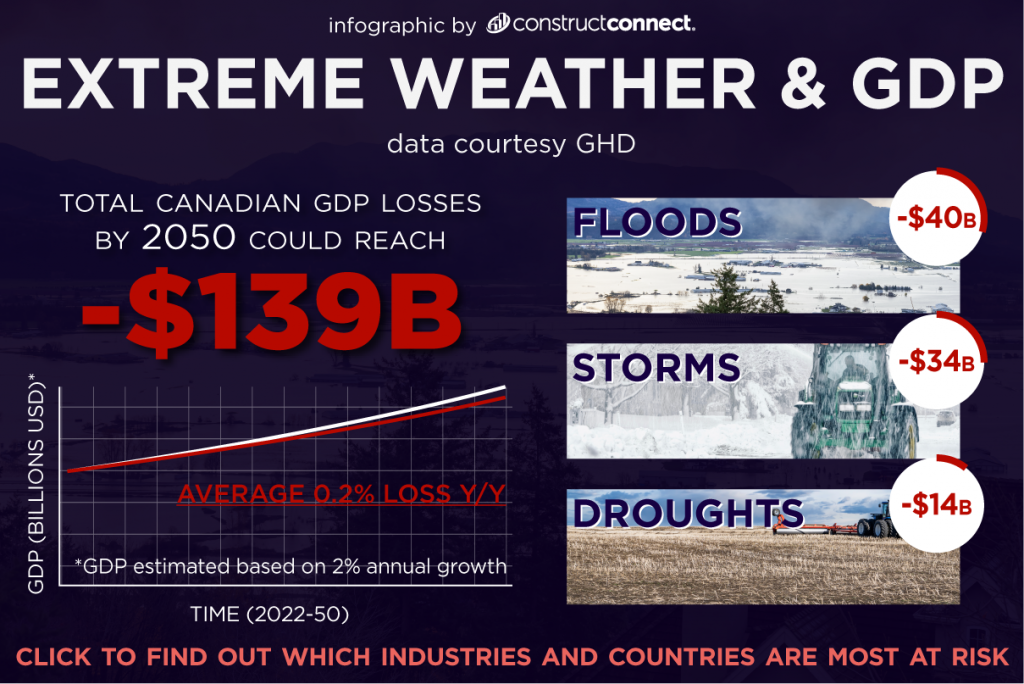 infographic by constructconnect.

EXTREME WEATHER & GDP

data courtesy GHD

TOTAL CANADIAN GDP LOSSES BY 2050 COULD REACH

-$139B

GDP (BILLIONS USD)*

AVERAGE 0.2% LOSS Y/Y

*GDP estimated based on 2% annual growth

TIME (2022-50)

FLOODS -$40B

STORMS -$34B

DROUGHTS -$14B

CLICK TO FIND OUT WHICH INDUSTRIES AND COUNTRIES ARE MOST AT RISK